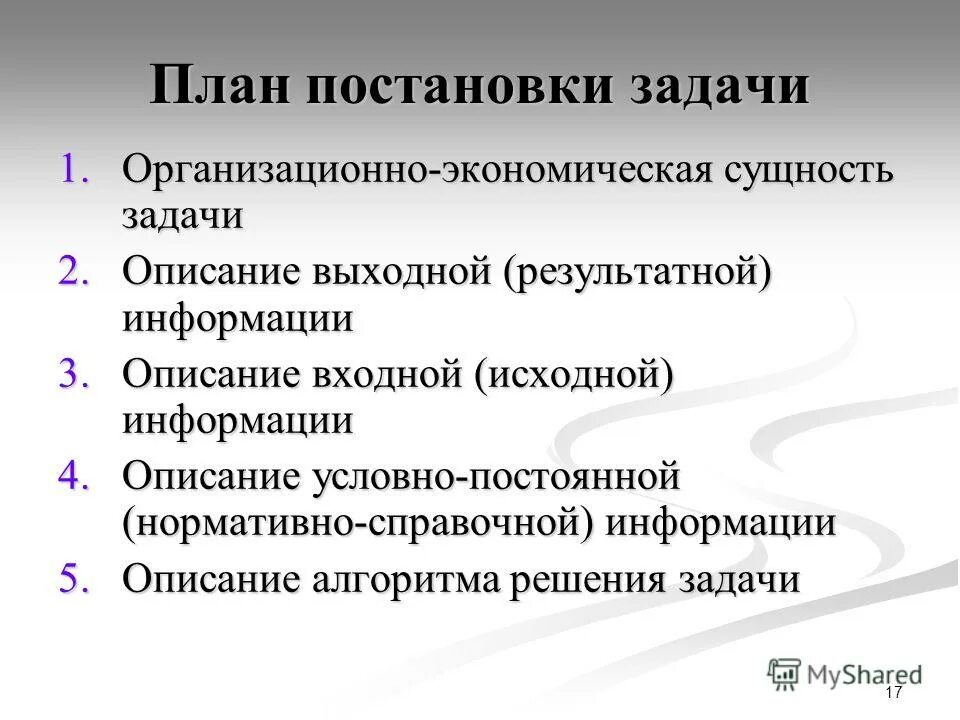 План постановки задачи

1. Организационно-экономическая сущность задачи
2. Описание выходной (результатной) информации
3. Описание входной (исходной) информации
4. Описание условно-постоянной (нормативно-справочной) информации
5. Описание алгоритма решения задачи

MyShared

17